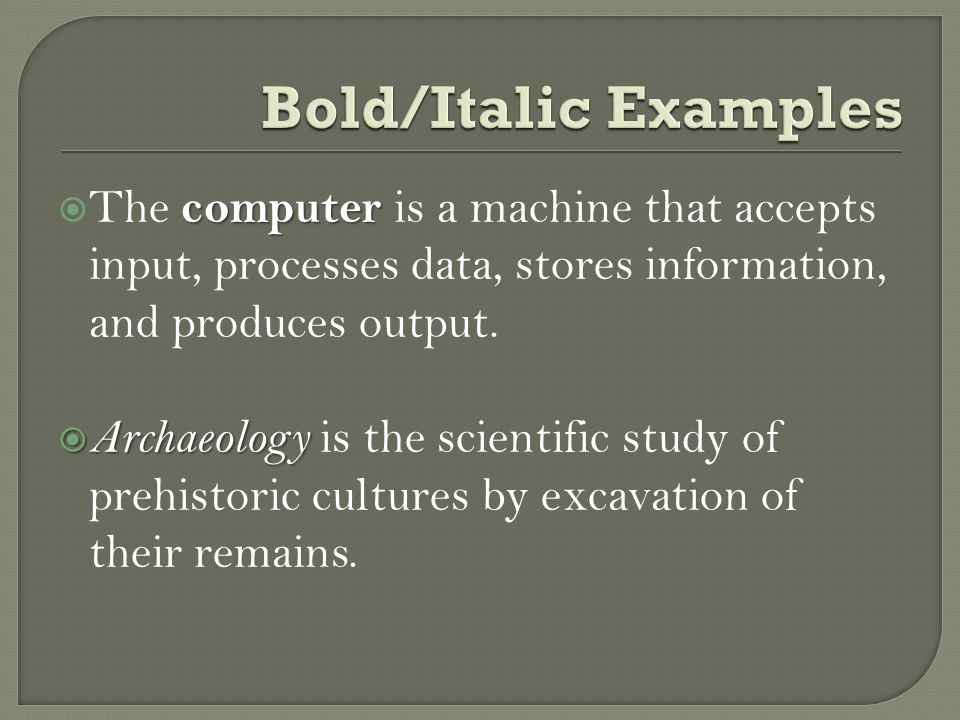 Bold/Italic Examples

The computer is a machine that accepts input, processes data, stores information, and produces output.

Archaeology is the scientific study of prehistoric cultures by excavation of their remains.